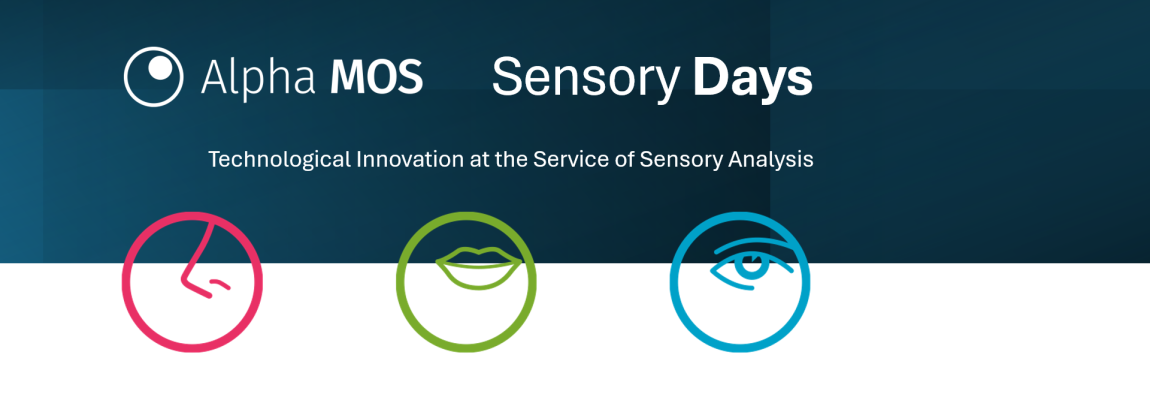 Alpha MOS Sensory Days

Technological Innovation at the Service of Sensory Analysis